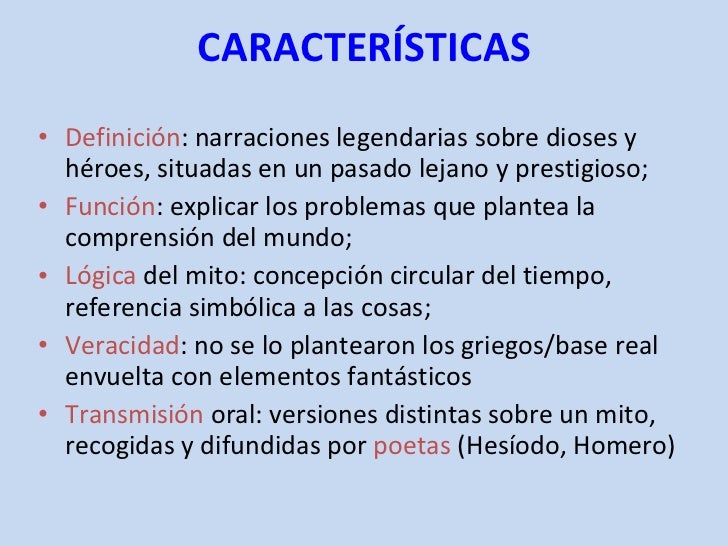 CARACTERÍSTICAS

• Definición: narraciones legendarias sobre dioses y héroes, situadas en un pasado lejano y prestigioso;
• Función: explicar los problemas que plantea la comprensión del mundo;
• Lógica del mito: concepción circular del tiempo, referencia simbólica a las cosas;
• Veracidad: no se lo plantearon los griegos/base real envuelta con elementos fantásticos
• Transmisión oral: versiones distintas sobre un mito, recogidas y difundidas por poetas (Hesíodo, Homero)